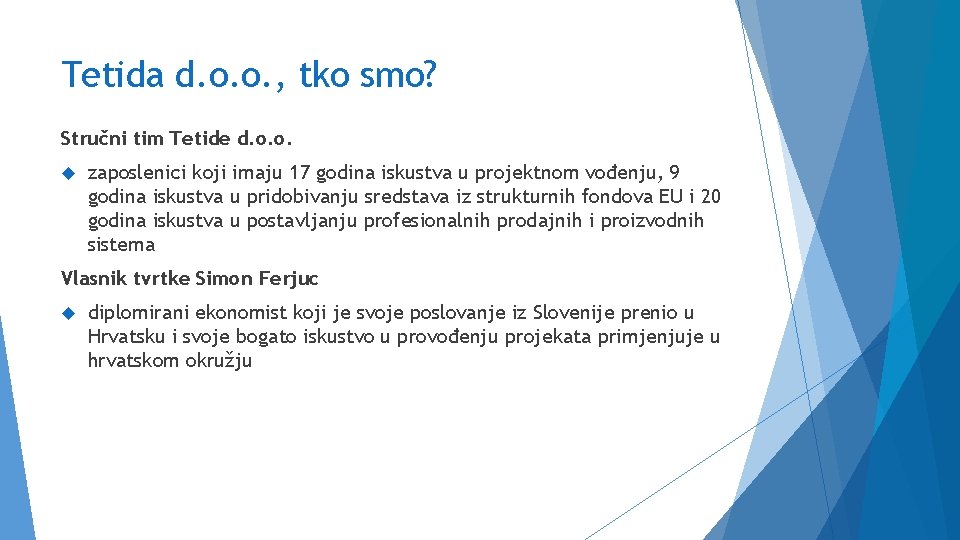 Tetida d.o.o., tko smo?

Stručni tim Tetide d.o.o.

zaposlenici koji imaju 17 godina iskustva u projektnom vođenju, 9 godina iskustva u pridobivanju sredstava iz strukturnih fondova EU i 20 godina iskustva u postavljanju profesionalnih prodajnih i proizvodnih sistema

Vlasnik tvrtke Simon Ferjuc

diplomirani ekonomist koji je svoje poslovanje iz Slovenije prenio u Hrvatsku i svoje bogato iskustvo u provođenju projekata primjenjuje u hrvatskom okružju